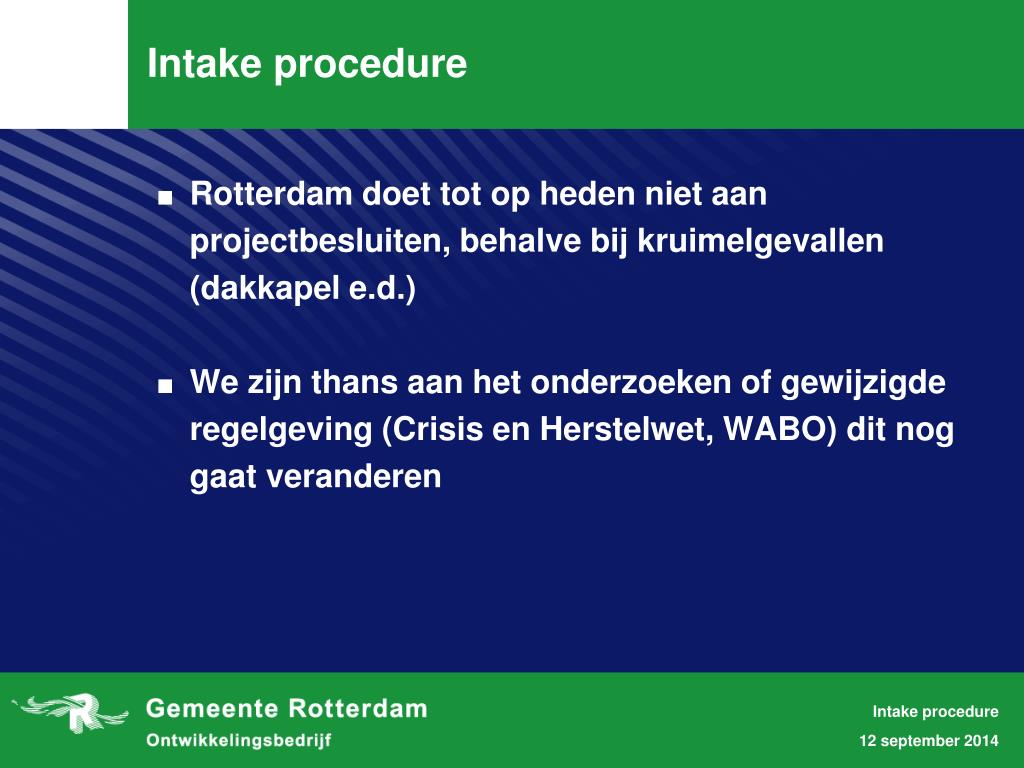 Intake procedure

■ Rotterdam doet tot op heden niet aan projectbesluiten, behalve bij kruimelgevallen (dakkapel e.d.)

■ We zijn thans aan het onderzoeken of gewijzigde regelgeving (Crisis en Herstelwet, WABO) dit nog gaat veranderen

Gemeente Rotterdam
Ontwikkelingsbedrijf

Intake procedure
12 september 2014